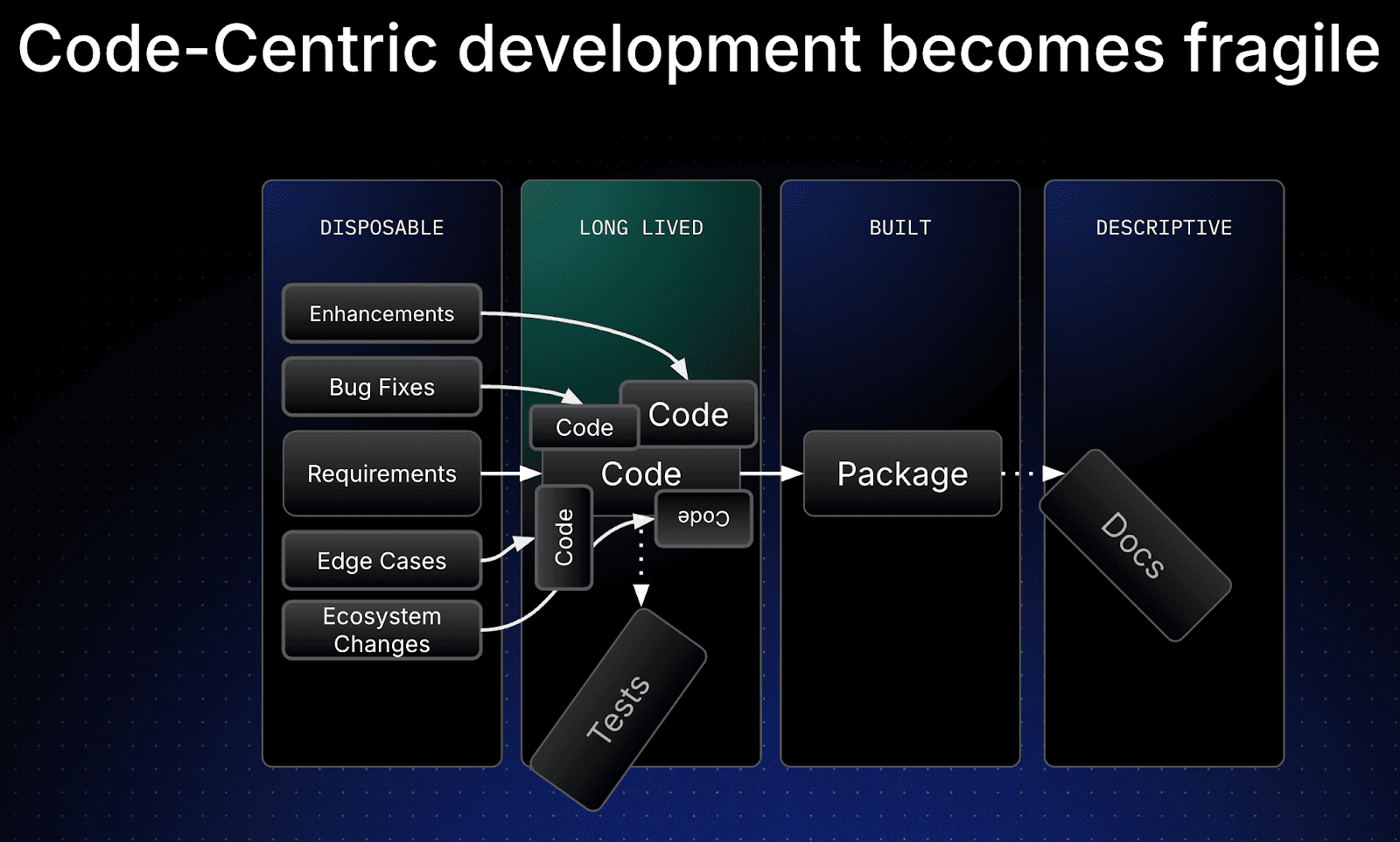 Code-Centric development becomes fragile

DISPOSABLE

Enhancements

Bug Fixes

Requirements

Edge Cases

Ecosystem Changes

LONG LIVED

Code

Code

Code

Code

Code

Tests

BUILT

Package

DESCRIPTIVE

Docs